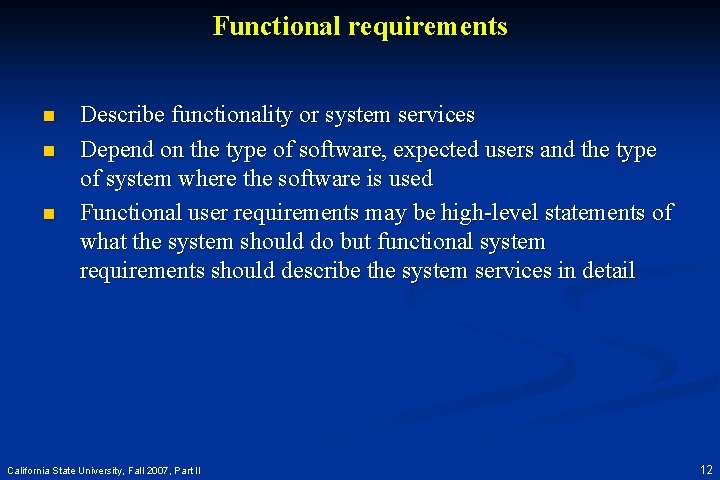 Functional requirements

- Describe functionality or system services
- Depend on the type of software, expected users and the type of system where the software is used
- Functional user requirements may be high-level statements of what the system should do but functional system requirements should describe the system services in detail

California State University, Fall 2007, Part II

12